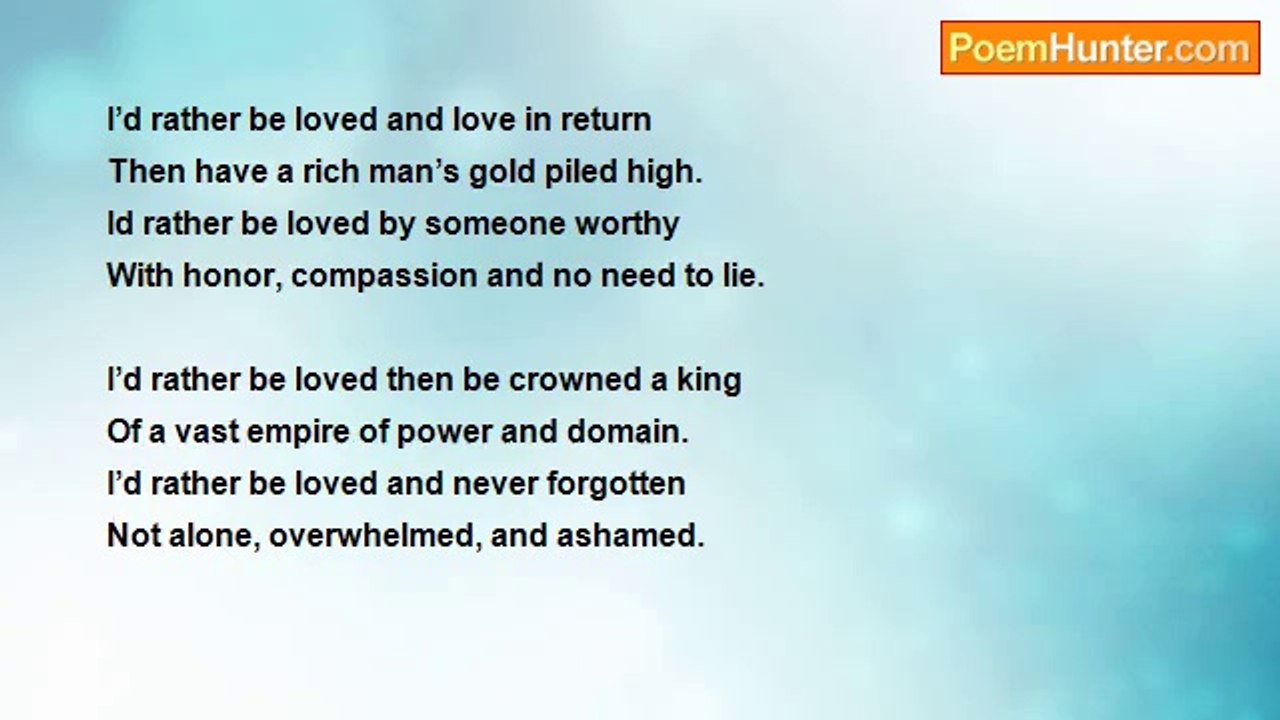 PoemHunter.com

I’d rather be loved and love in return
Then have a rich man’s gold piled high.
Id rather be loved by someone worthy
With honor, compassion and no need to lie.

I’d rather be loved then be crowned a king
Of a vast empire of power and domain.
I’d rather be loved and never forgotten
Not alone, overwhelmed, and ashamed.